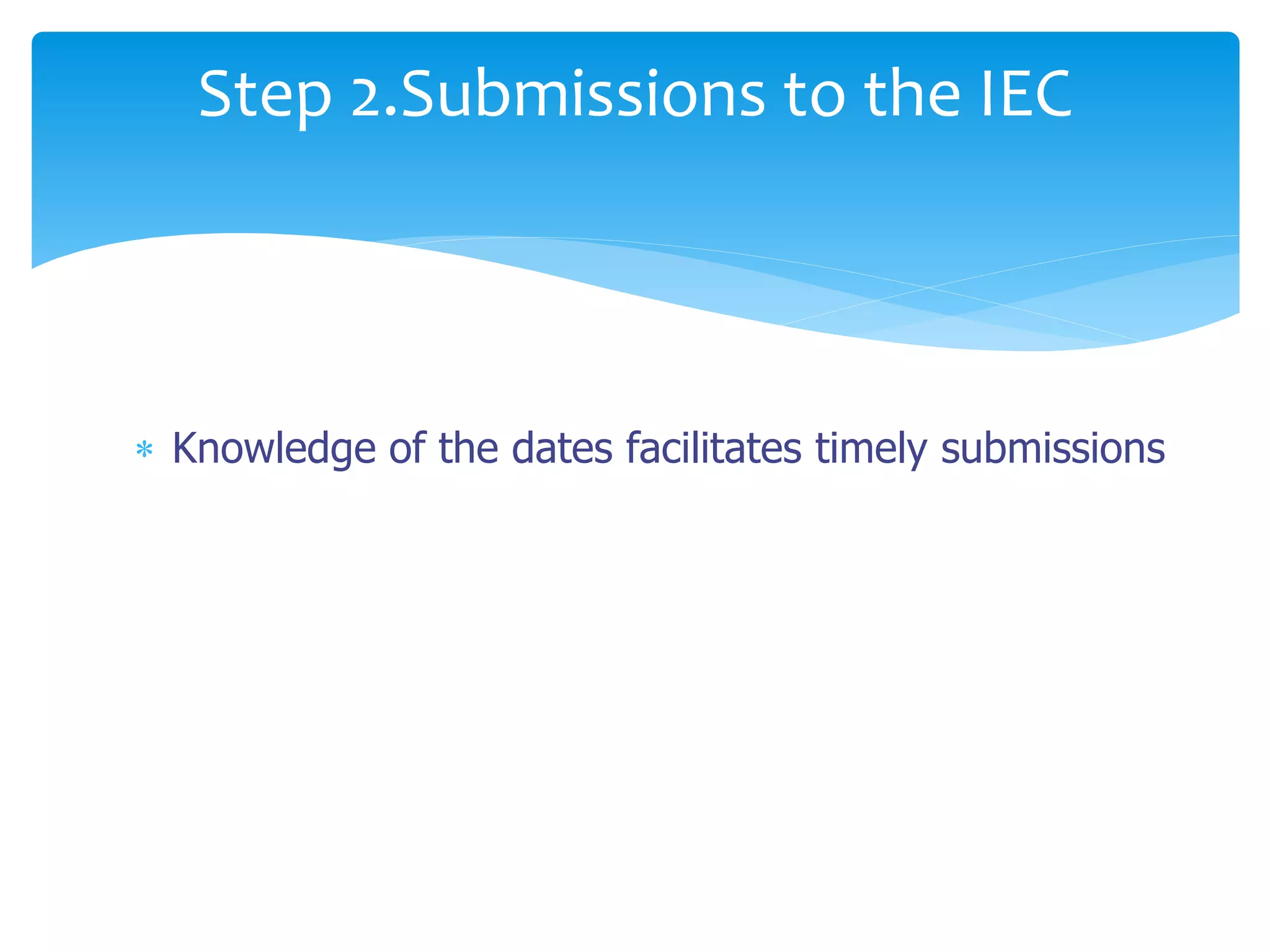 Step 2.Submissions to the IEC

* Knowledge of the dates facilitates timely submissions